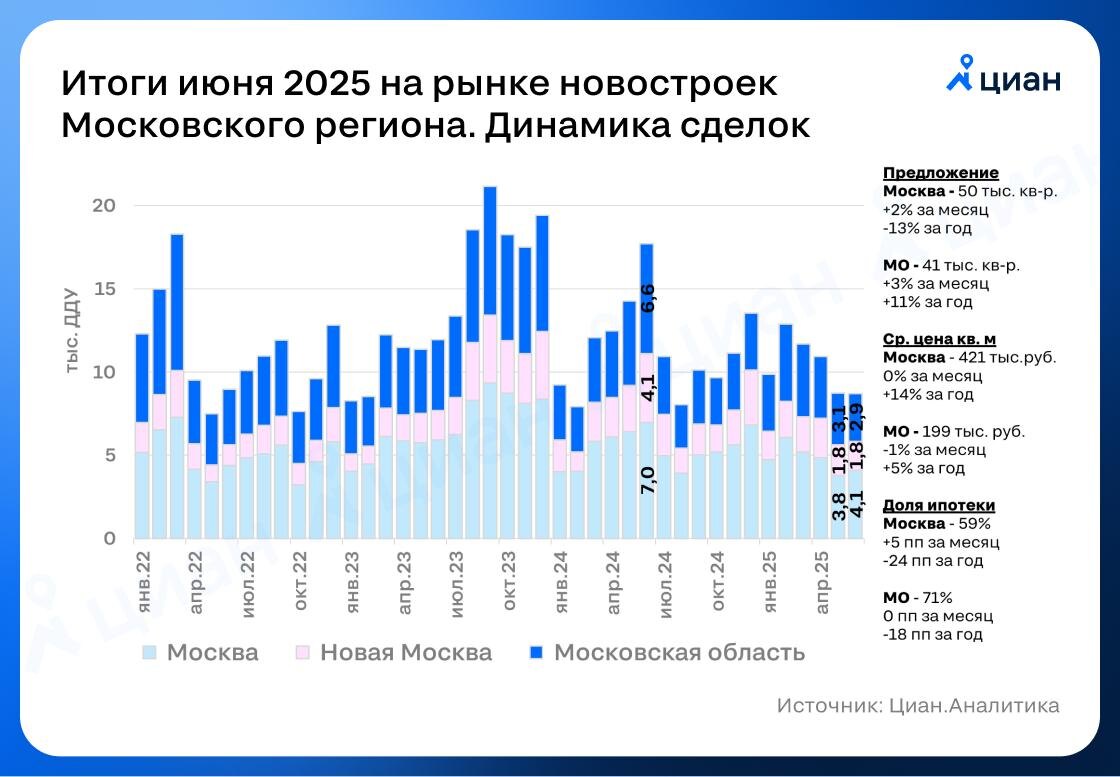 Итоги июня 2025 на рынке новостроек Московского региона. Динамика сделок

циан

тыс. ДДУ

20
15
10
5
0

6,6
4,1
7,0
3,1
1,8
3,8
2,9
1,8
4,1

янв.22
апр.22
июл.22
окт.22
янв.23
апр.23
июл.23
окт.23
янв.24
апр.24
июл.24
окт.24
янв.25
апр.25

Москва
Новая Москва
Московская область

Предложение
Москва - 50 тыс. кв-р.
+2% за месяц
-13% за год

МО - 41 тыс. кв-р.
+3% за месяц
+11% за год

Ср. цена кв. м
Москва - 421 тыс.руб.
0% за месяц
+14% за год

МО - 199 тыс. руб.
-1% за месяц
+5% за год

Доля ипотеки
Москва - 59%
+5 пп за месяц
-24 пп за год

МО - 71%
0 пп за месяц
-18 пп за год

Источник: Циан.Аналитика